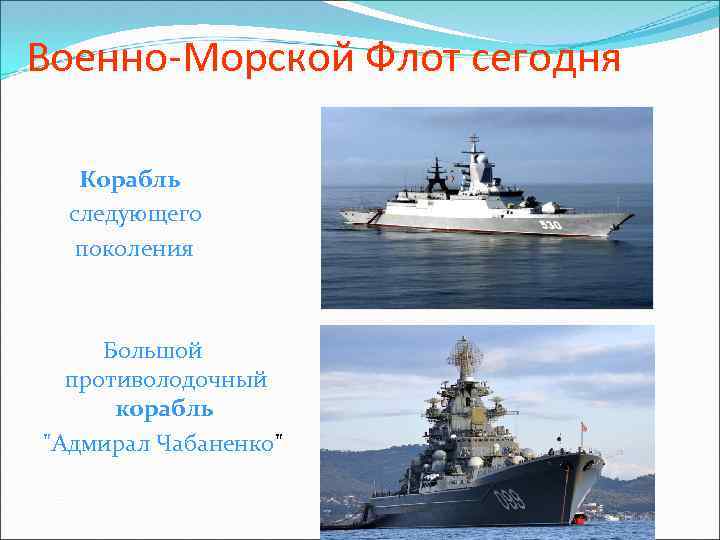 Военно-Морской Флот сегодня

Корабль следующего поколения

530

Большой противолодочный корабль "Адмирал Чабаненко"

099